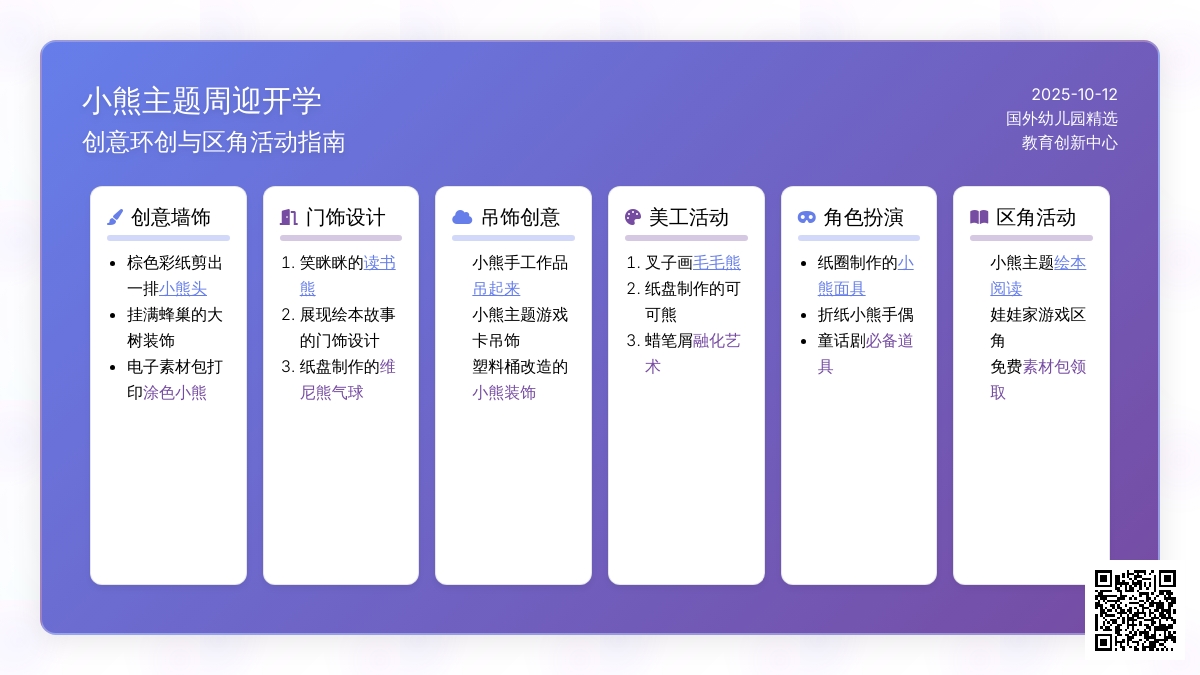 小熊主题周迎开学
创意环创与区角活动指南

2025-10-12
国外幼儿园精选
教育创新中心

创意墙饰
- 棕色彩纸剪出一排小熊头
- 挂满蜂巢的大树装饰
- 电子素材包打印涂色小熊

门饰设计
1. 笑眯眯的读书熊
2. 展现绘本故事的门饰设计
3. 纸盘制作的维尼熊气球

吊饰创意
小熊手工作品吊起来
小熊主题游戏卡吊饰
塑料桶改造的小熊装饰

美工活动
1. 叉子画毛毛熊
2. 纸盘制作的可可熊
3. 蜡笔屑融化艺术

角色扮演
- 纸圈制作的小熊面具
- 折纸小熊手偶
- 童话剧必备道具

区角活动
小熊主题绘本阅读
娃娃家游戏区角
免费素材包领取